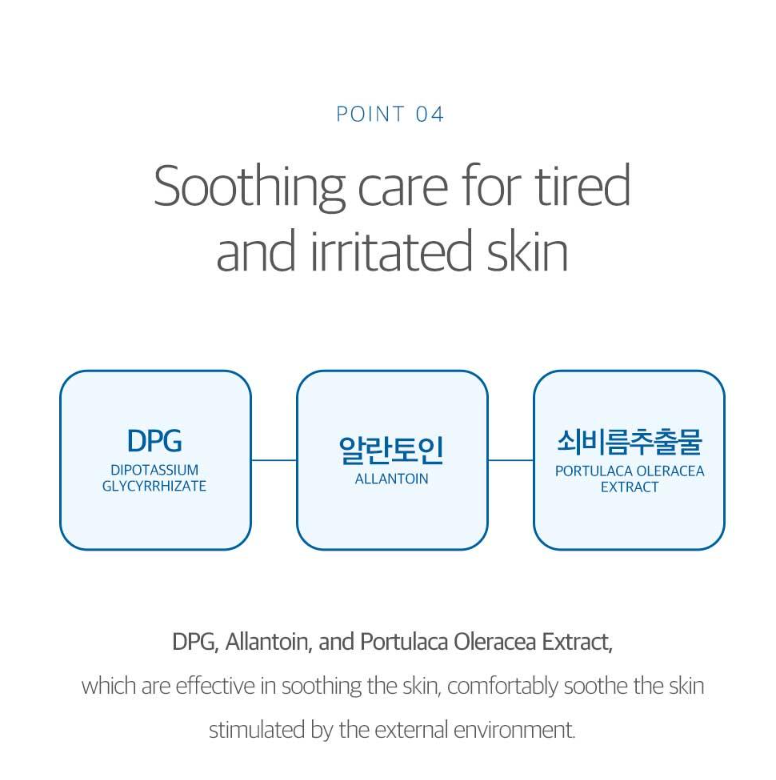 POINT 04

Soothing care for tired and irritated skin

DPG
DIPOTASSIUM GLYCYRRHIZATE

알란토인
ALLANTOIN

쇠비름추출물
PORTULACA OLERACEA EXTRACT

DPG, Allantoin, and Portulaca Oleracea Extract,
which are effective in soothing the skin, comfortably soothe the skin stimulated by the external environment.